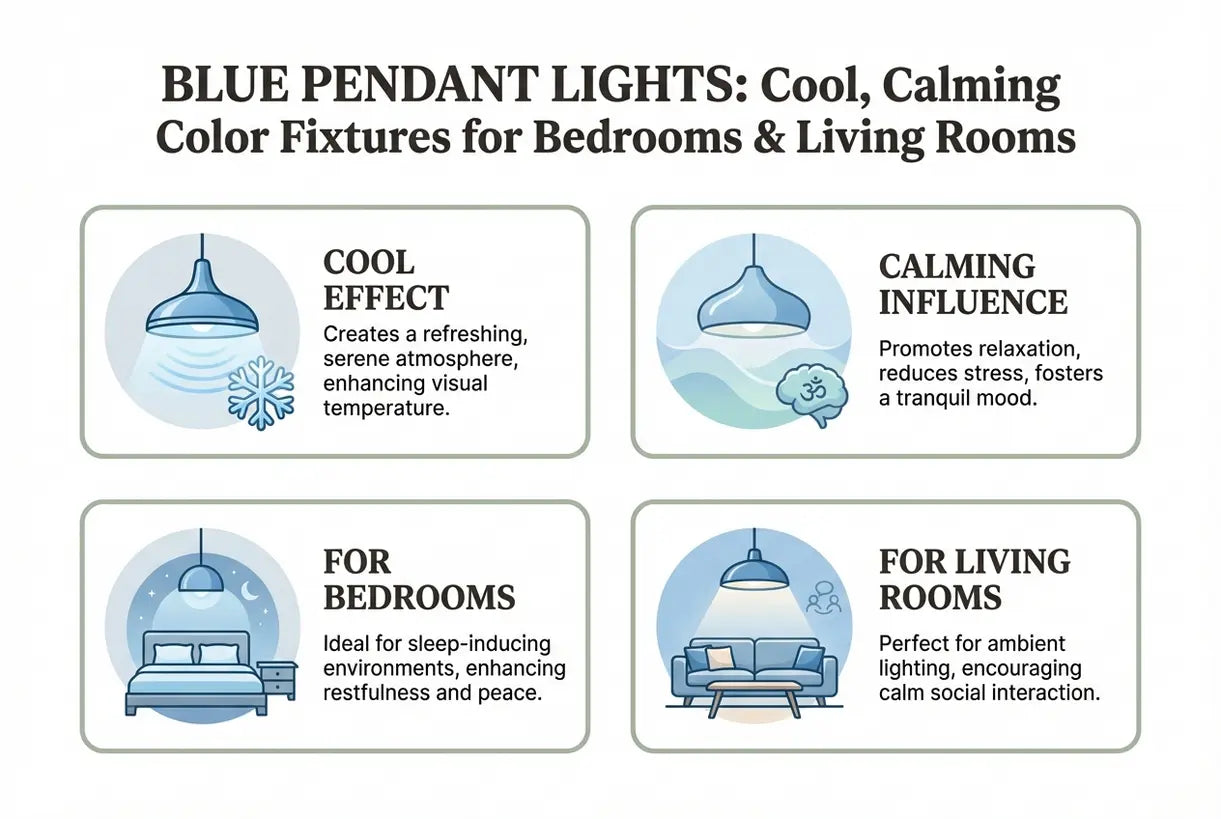 BLUE PENDANT LIGHTS: Cool, Calming Color Fixtures for Bedrooms & Living Rooms

COOL EFFECT
Creates a refreshing, serene atmosphere, enhancing visual temperature.

CALMING INFLUENCE
Promotes relaxation, reduces stress, fosters a tranquil mood.

FOR BEDROOMS
Ideal for sleep-inducing environments, enhancing restfulness and peace.

FOR LIVING ROOMS
Perfect for ambient lighting, encouraging calm social interaction.